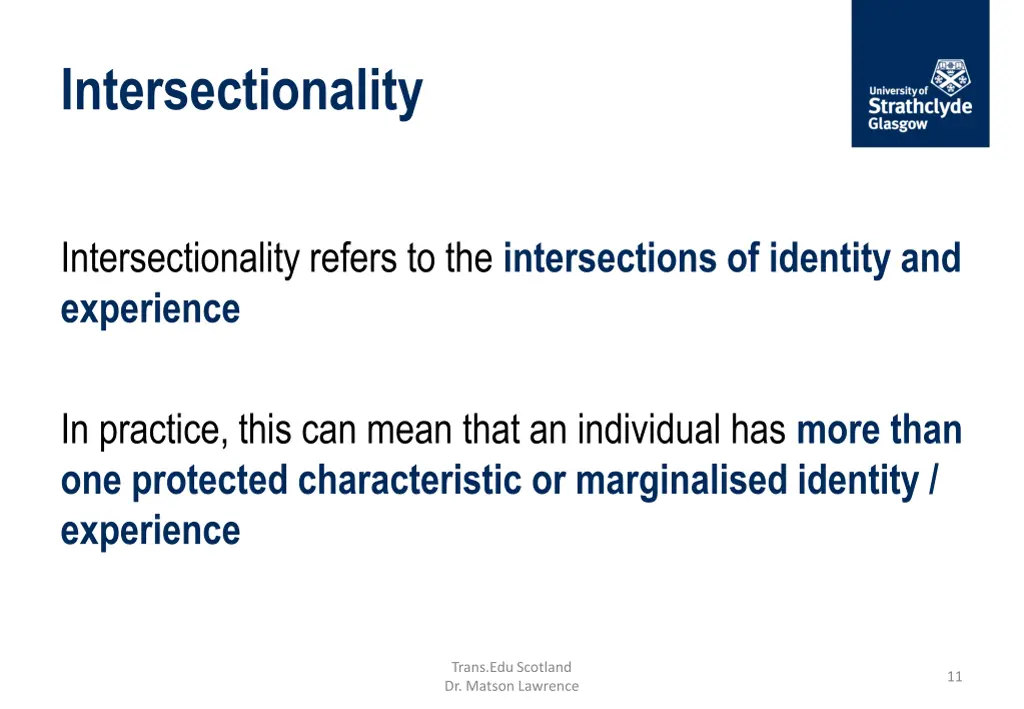 Intersectionality

University of Strathclyde Glasgow

Intersectionality refers to the intersections of identity and experience

In practice, this can mean that an individual has more than one protected characteristic or marginalised identity / experience

Trans.Edu Scotland
Dr. Matson Lawrence

11